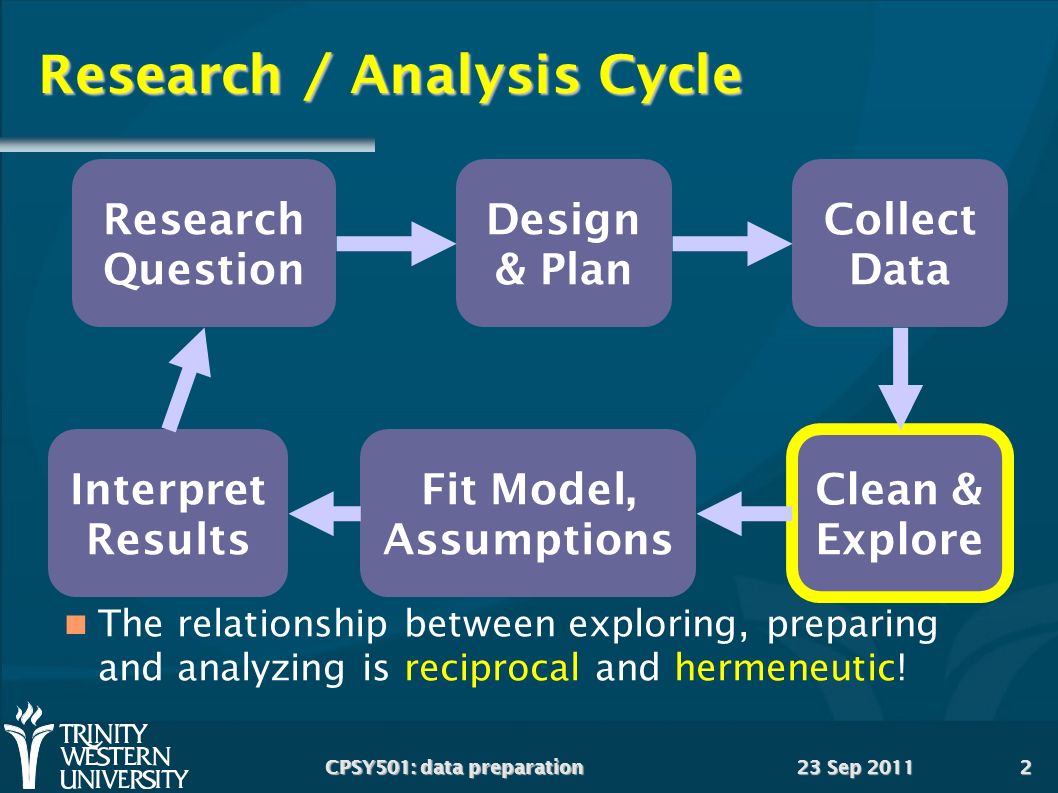 Research / Analysis Cycle

Research Question

Design & Plan

Collect Data

Clean & Explore

Fit Model, Assumptions

Interpret Results

The relationship between exploring, preparing and analyzing is reciprocal and hermeneutic!

TRINITY WESTERN UNIVERSITY

CPSY501: data preparation

23 Sep 2011

2